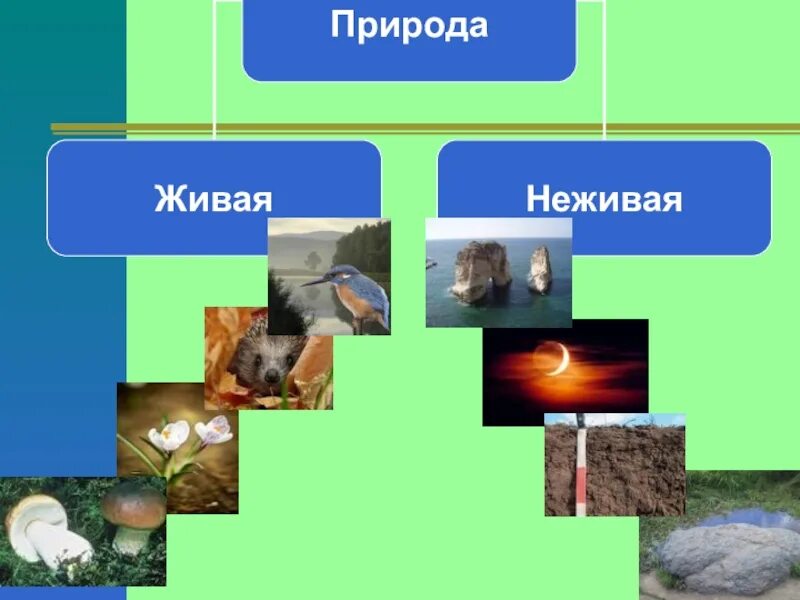 Природа

Живая

Неживая